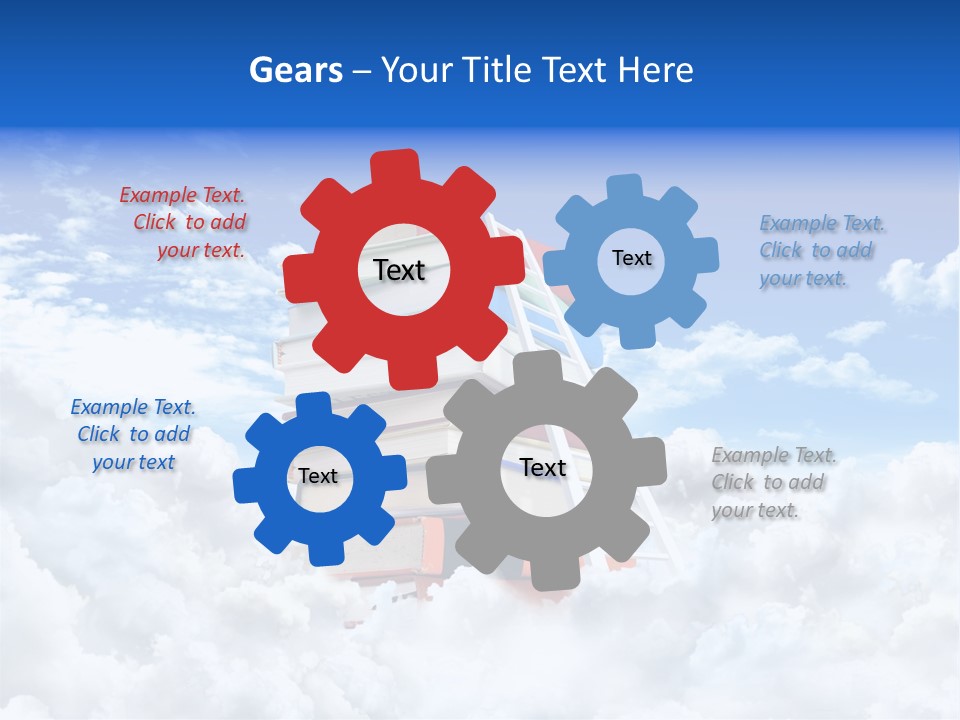 Gears – Your Title Text Here

Example Text. Click to add your text.

Text

Text

Example Text. Click to add your text.

Example Text. Click to add your text

Text

Text

Example Text. Click to add your text.